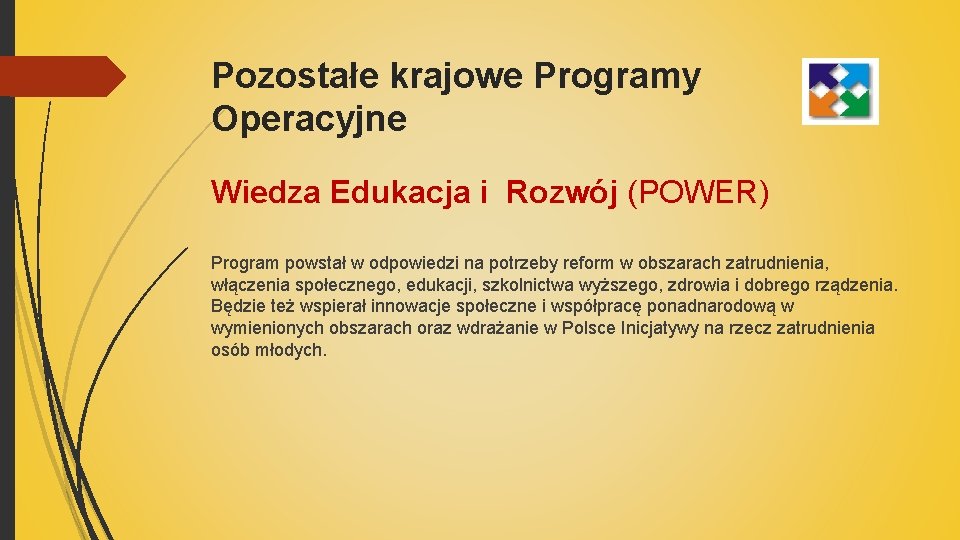 Pozostałe krajowe Programy Operacyjne

Wiedza Edukacja i  Rozwój (POWER)

Program powstał w odpowiedzi na potrzeby reform w obszarach zatrudnienia, włączenia społecznego, edukacji, szkolnictwa wyższego, zdrowia i dobrego rządzenia. Będzie też wspierał innowacje społeczne i współpracę ponadnarodową w wymienionych obszarach oraz wdrażanie w Polsce Inicjatywy na rzecz zatrudnienia osób młodych.